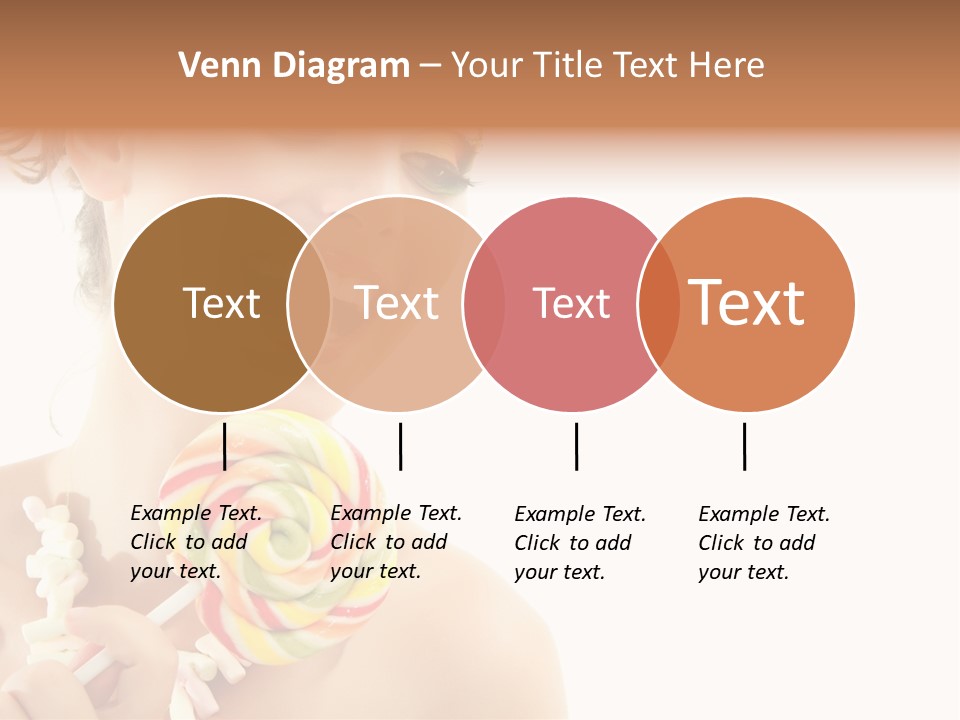 Venn Diagram – Your Title Text Here

Text

Text

Text

Text

Example Text. Click to add your text.

Example Text. Click to add your text.

Example Text. Click to add your text.

Example Text. Click to add your text.